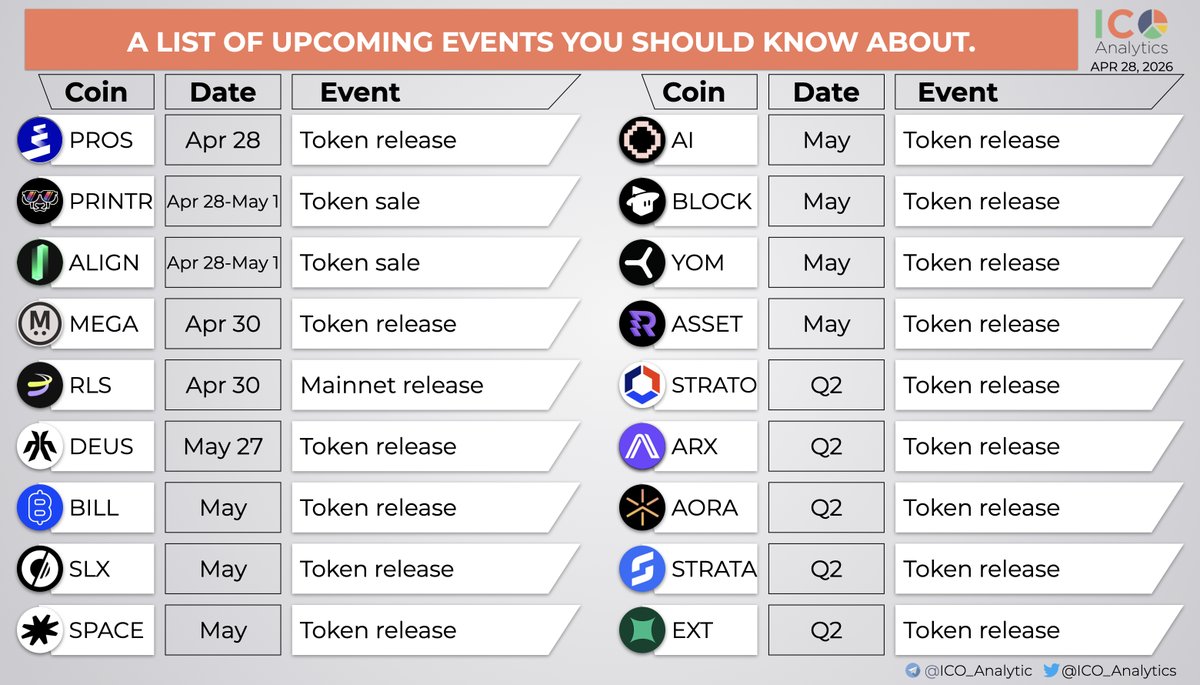 A LIST OF UPCOMING EVENTS YOU SHOULD KNOW ABOUT.

ICO Analytics
APR 28, 2026

| Coin | Date | Event |
|---|---|---|
| PROS | Apr 28 | Token release |
| PRINTR | Apr 28-May 1 | Token sale |
| ALIGN | Apr 28-May 1 | Token sale |
| MEGA | Apr 30 | Token release |
| RLS | Apr 30 | Mainnet release |
| DEUS | May 27 | Token release |
| BILL | May | Token release |
| SLX | May | Token release |
| SPACE | May | Token release |

| Coin | Date | Event |
|---|---|---|
| AI | May | Token release |
| BLOCK | May | Token release |
| YOM | May | Token release |
| ASSET | May | Token release |
| STRATO | Q2 | Token release |
| ARX | Q2 | Token release |
| AORA | Q2 | Token release |
| STRATA | Q2 | Token release |
| EXT | Q2 | Token release |

@ICO_Analytic @ICO_Analytics